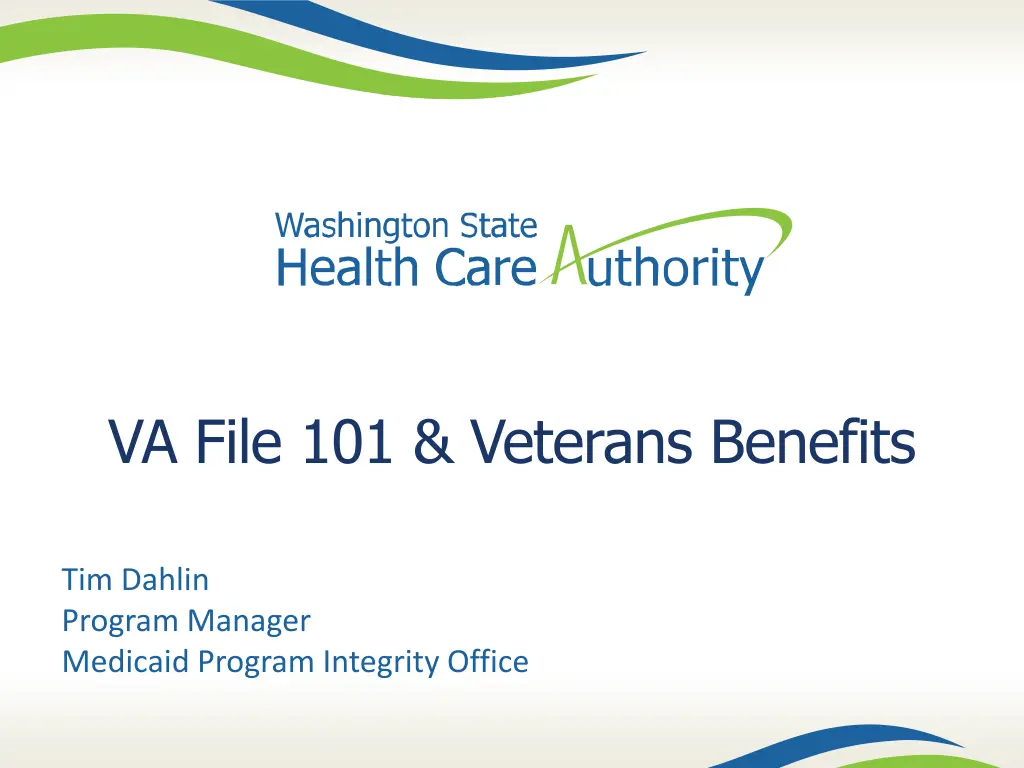 Washington State
Health Care Authority

VA File 101 & Veterans Benefits

Tim Dahlin
Program Manager
Medicaid Program Integrity Office